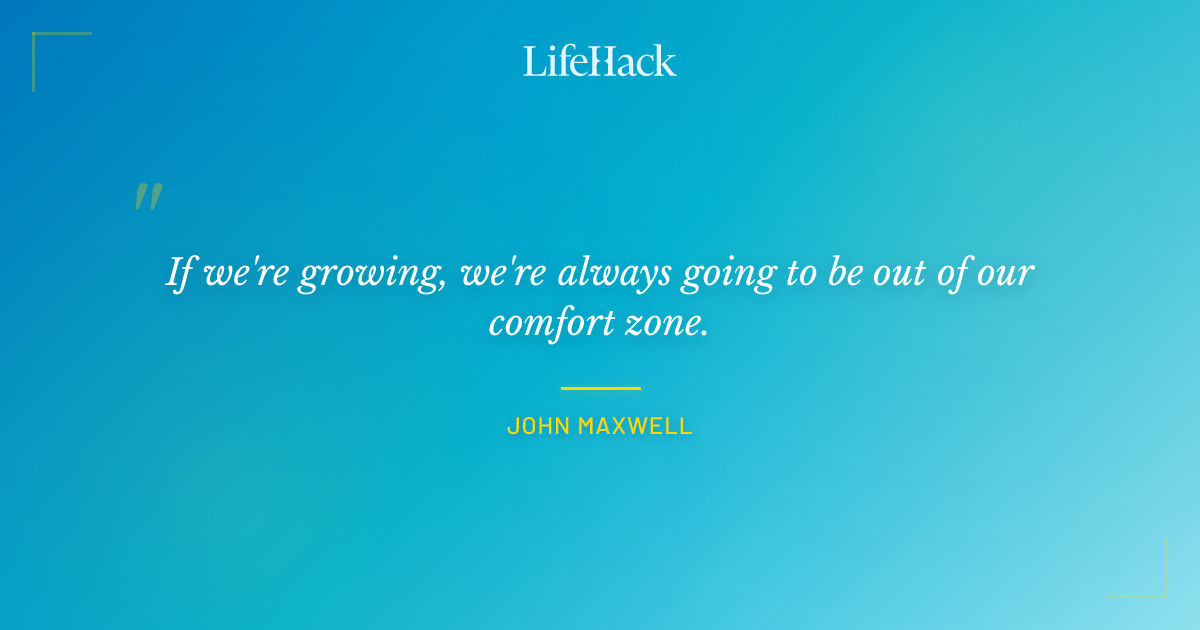 LifeHack

"

If we're growing, we're always going to be out of our comfort zone.

JOHN MAXWELL